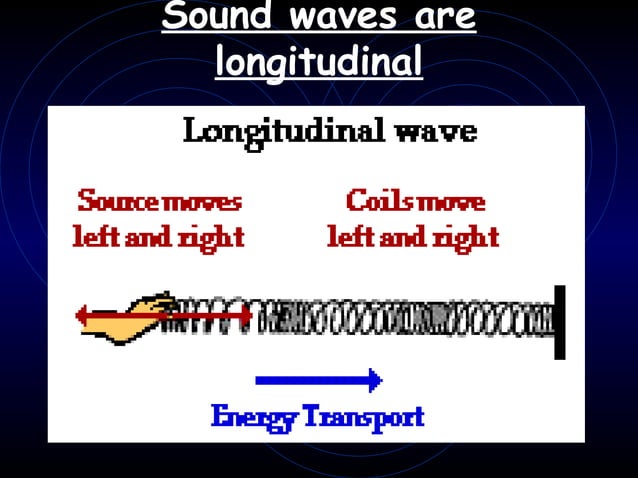 Sound waves are longitudinal

Longitudinal wave

Source moves left and right

Coils move left and right

Energy Transport